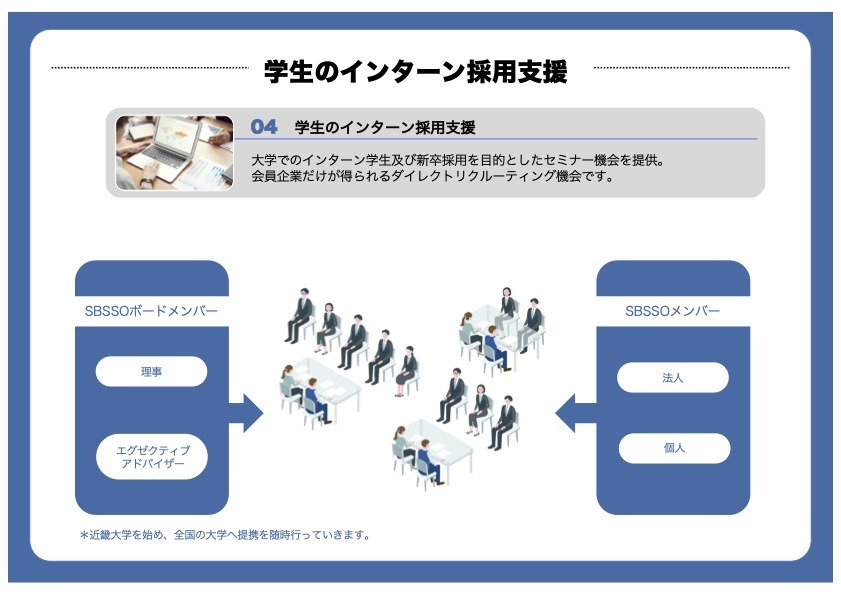 学生のインターン採用支援

04 学生のインターン採用支援

大学でのインターン学生及び新卒採用を目的としたセミナー機会を提供。
会員企業だけが得られるダイレクトリクルーティング機会です。

SBSSOボードメンバー

理事

エグゼクティブアドバイザー

SBSSOメンバー

法人

個人

＊近畿大学を始め、全国の大学へ提携を随時行っていきます。